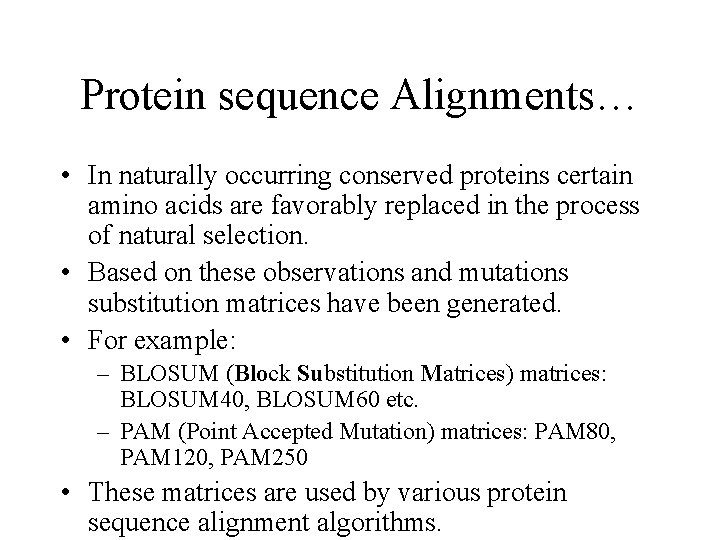 Protein sequence Alignments…

• In naturally occurring conserved proteins certain amino acids are favorably replaced in the process of natural selection.
• Based on these observations and mutations substitution matrices have been generated.
• For example:
  – BLOSUM (Block Substitution Matrices) matrices: BLOSUM40, BLOSUM60 etc.
  – PAM (Point Accepted Mutation) matrices: PAM80, PAM120, PAM250
• These matrices are used by various protein sequence alignment algorithms.